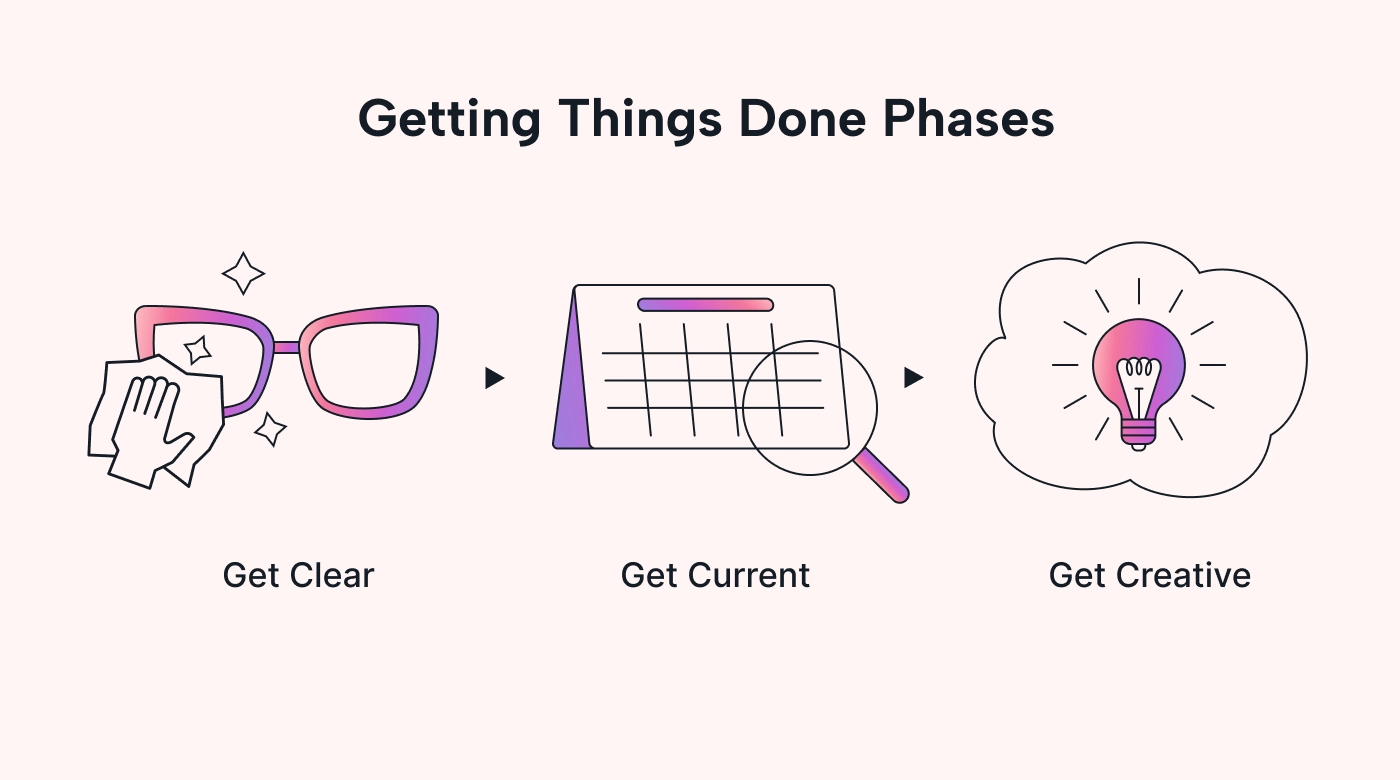 Getting Things Done Phases

Get Clear

Get Current

Get Creative